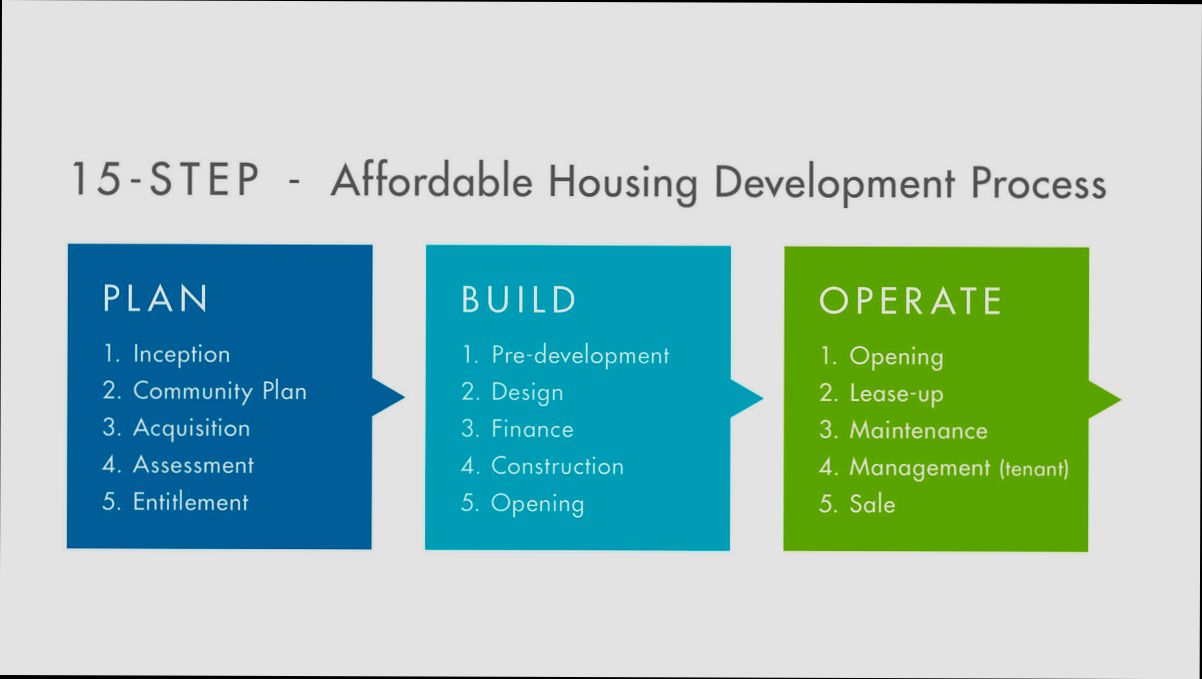 15-STEP - Affordable Housing Development Process

PLAN
1. Inception
2. Community Plan
3. Acquisition
4. Assessment
5. Entitlement

BUILD
1. Pre-development
2. Design
3. Finance
4. Construction
5. Opening

OPERATE
1. Opening
2. Lease-up
3. Maintenance
4. Management (tenant)
5. Sale